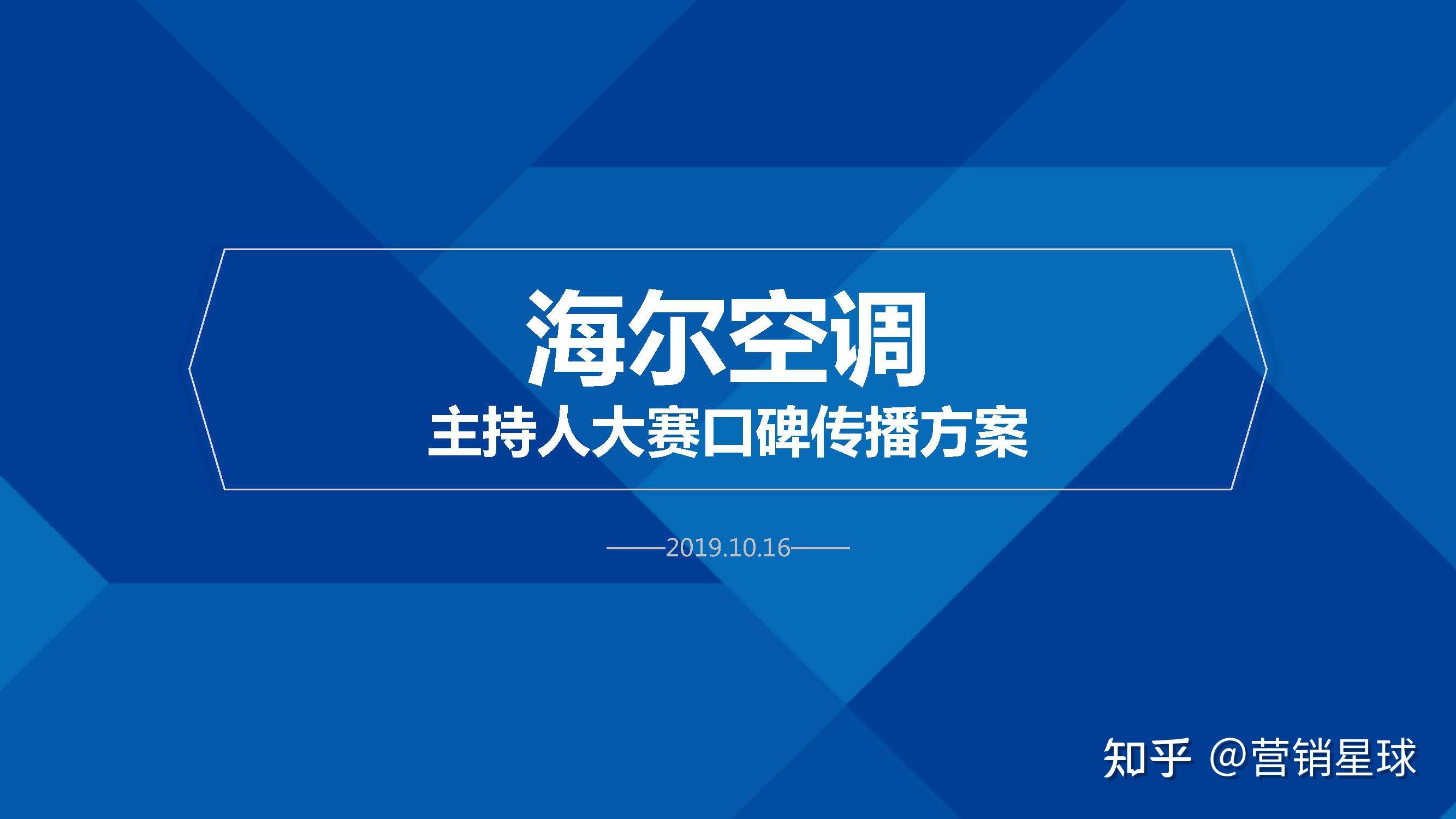 海尔空调
主持人大赛口碑传播方案

——2019.10.16——

知乎 @营销星球